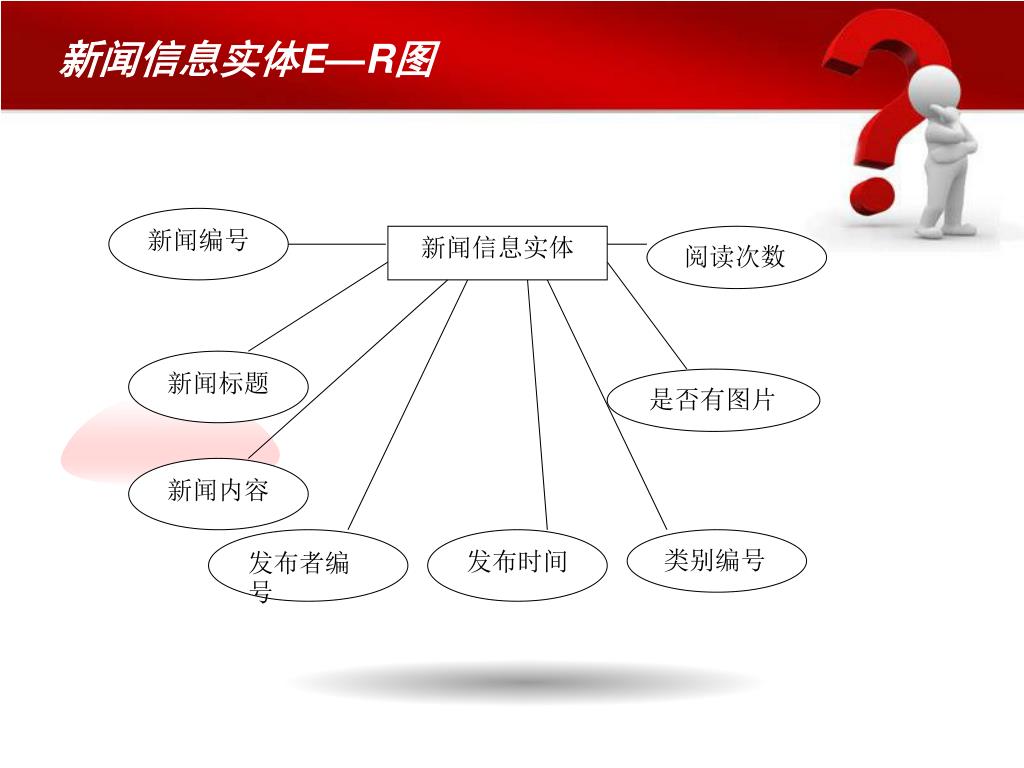 新闻信息实体E—R图

新闻编号

新闻信息实体

阅读次数

新闻标题

是否有图片

新闻内容

发布者编号

发布时间

类别编号